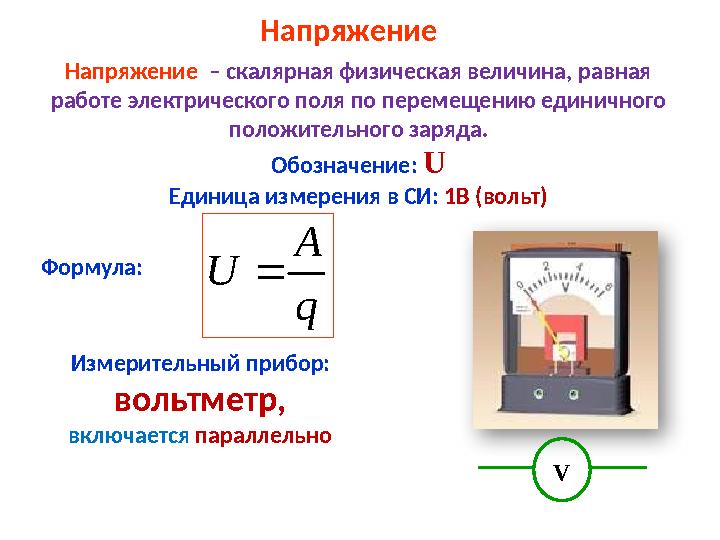 Напряжение

Напряжение – скалярная физическая величина, равная работе электрического поля по перемещению единичного положительного заряда.

Обозначение: U

Единица измерения в СИ: 1В (вольт)

Формула: $U = \frac{A}{q}$

0 2 4 6
V

Измерительный прибор:

вольтметр,

включается параллельно

V